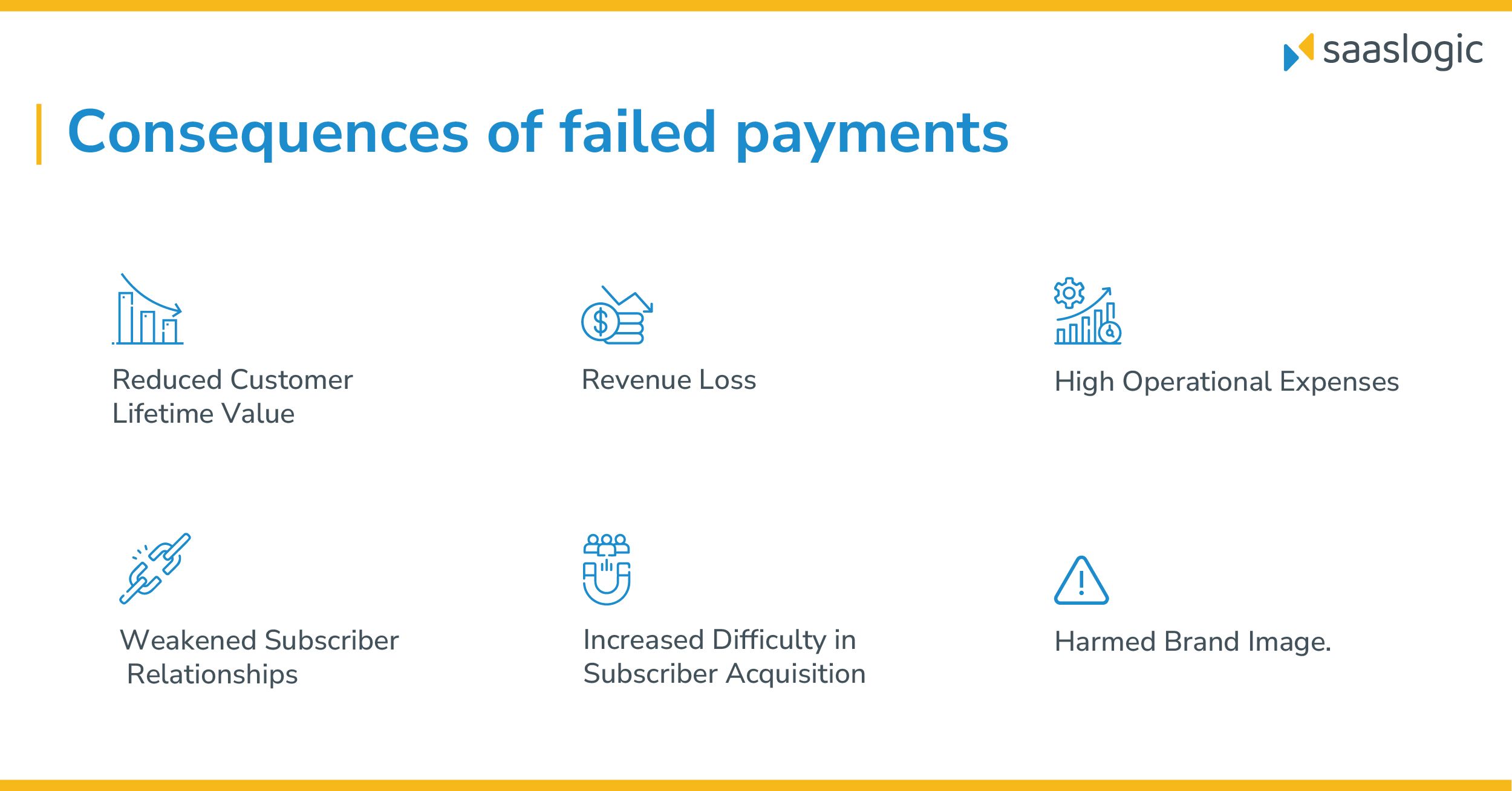 saaslogic

Consequences of failed payments

Reduced Customer Lifetime Value

Revenue Loss

High Operational Expenses

Weakened Subscriber Relationships

Increased Difficulty in Subscriber Acquisition

Harmed Brand Image.